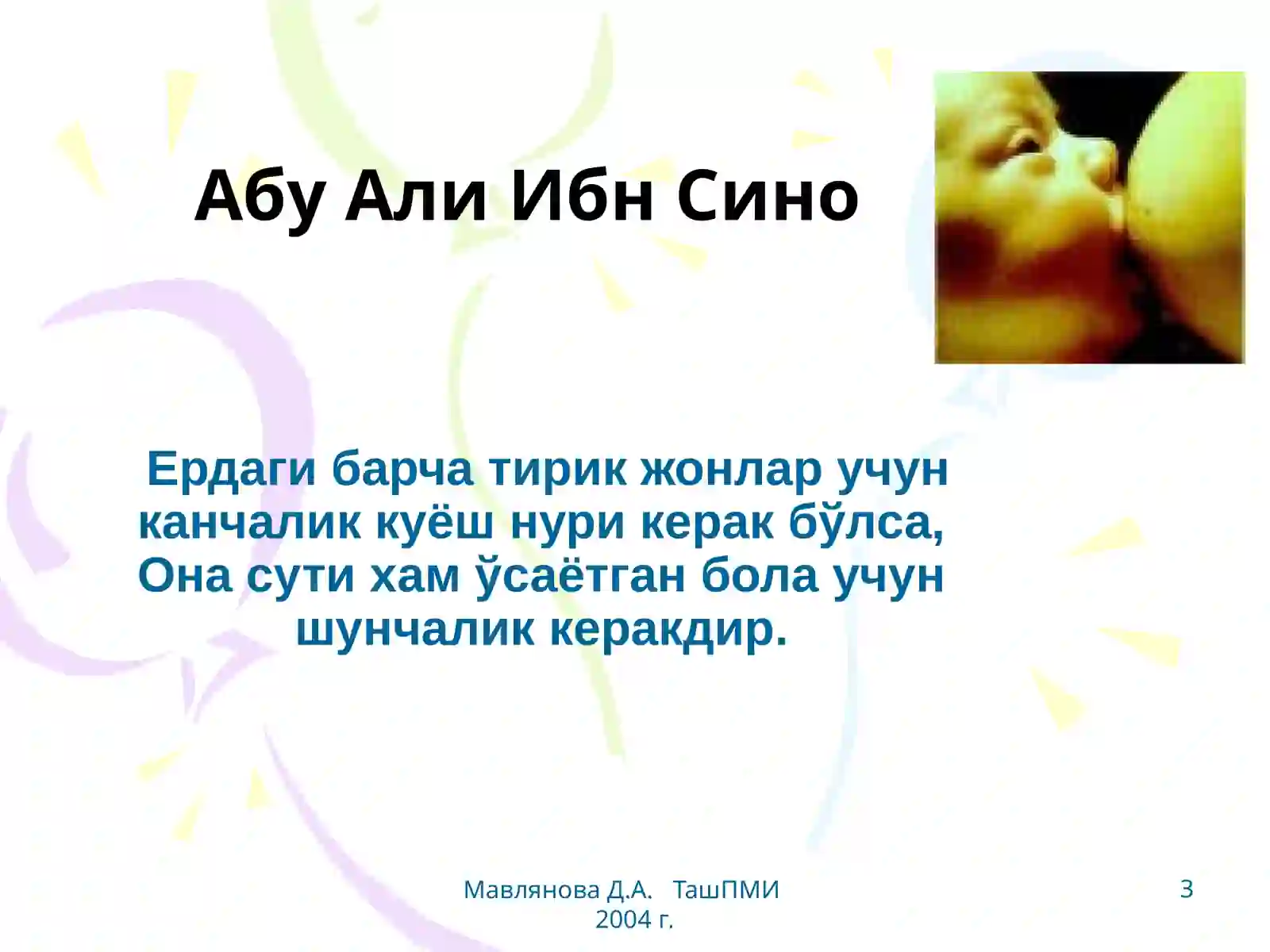 Абу Али Ибн Сино

Ердаги барча тирик жонлар учун канчалик куёш нури керак бўлса, Она сути хам ўсаётган бола учун шунчалик керакдир.

Мавлянова Д.А. ТашПМИ 2004 г.

3